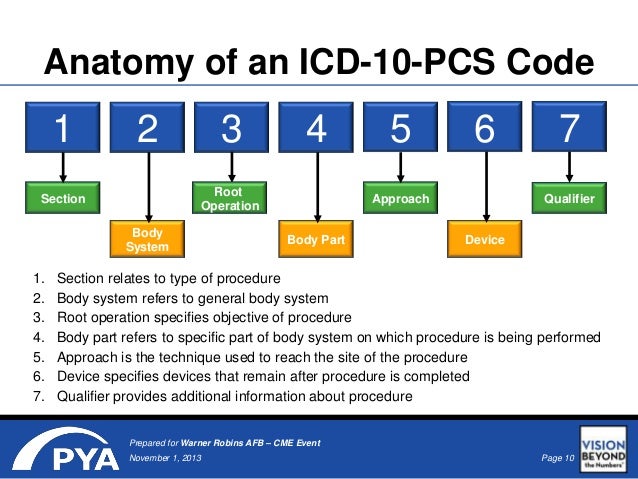 Anatomy of an ICD-10-PCS Code

1 2 3 4 5 6 7

Section

Body System

Root Operation

Body Part

Approach

Device

Qualifier

1. Section relates to type of procedure
2. Body system refers to general body system
3. Root operation specifies objective of procedure
4. Body part refers to specific part of body system on which procedure is being performed
5. Approach is the technique used to reach the site of the procedure
6. Device specifies devices that remain after procedure is completed
7. Qualifier provides additional information about procedure

PYA

Prepared for Warner Robins AFB – CME Event
November 1, 2013

Page 10

VISION BEYOND the Numbers